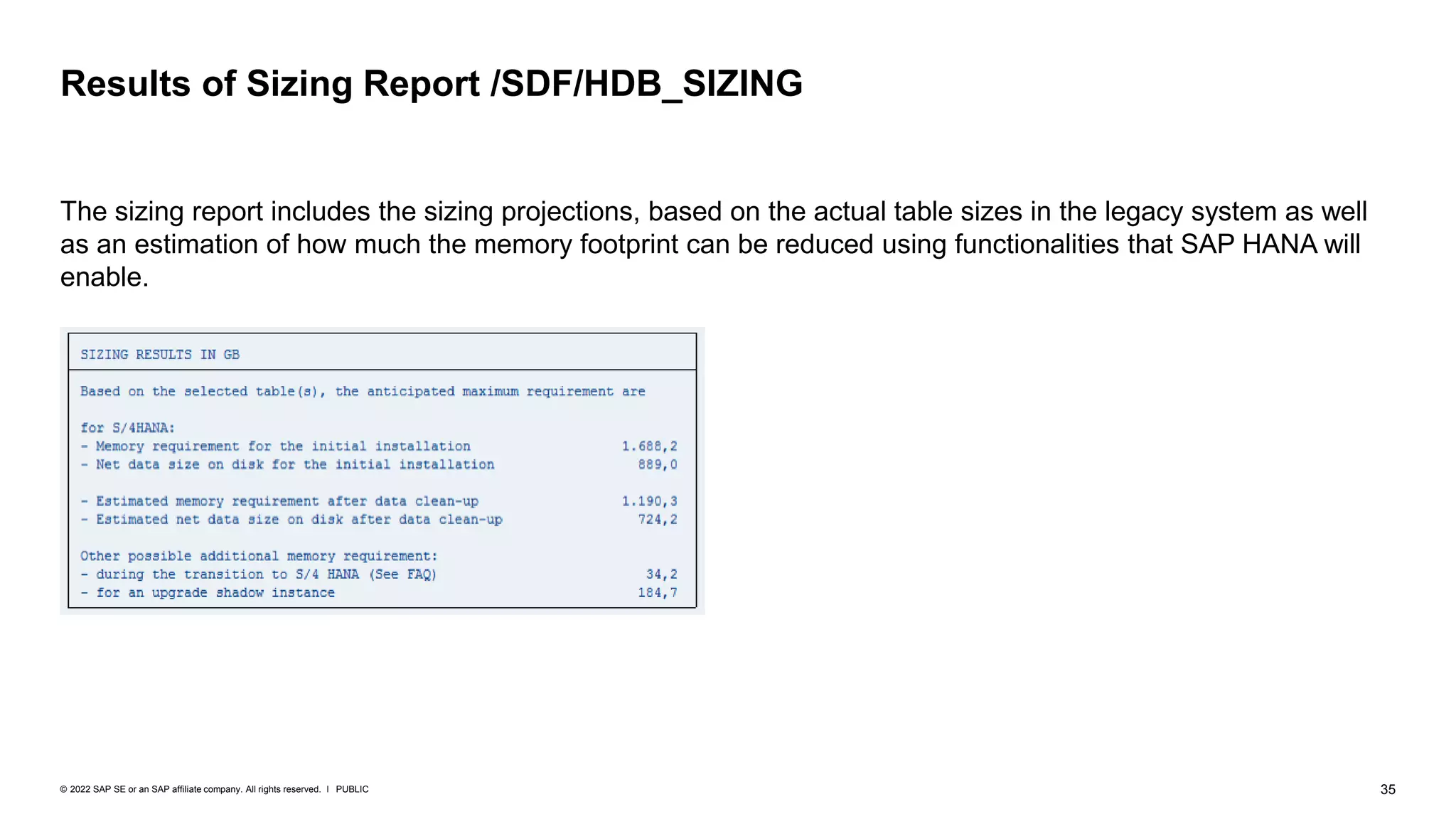 Results of Sizing Report /SDF/HDB_SIZING

The sizing report includes the sizing projections, based on the actual table sizes in the legacy system as well as an estimation of how much the memory footprint can be reduced using functionalities that SAP HANA will enable.

SIZING RESULTS IN GB

Based on the selected table(s), the anticipated maximum requirement are

for S/4HANA:
- Memory requirement for the initial installation 1.688,2
- Net data size on disk for the initial installation 889,0

- Estimated memory requirement after data clean-up 1.190,3
- Estimated net data size on disk after data clean-up 724,2

Other possible additional memory requirement:
- during the transition to S/4 HANA (See FAQ) 34,2
- for an upgrade shadow instance 184,7

© 2022 SAP SE or an SAP affiliate company. All rights reserved. I PUBLIC

35